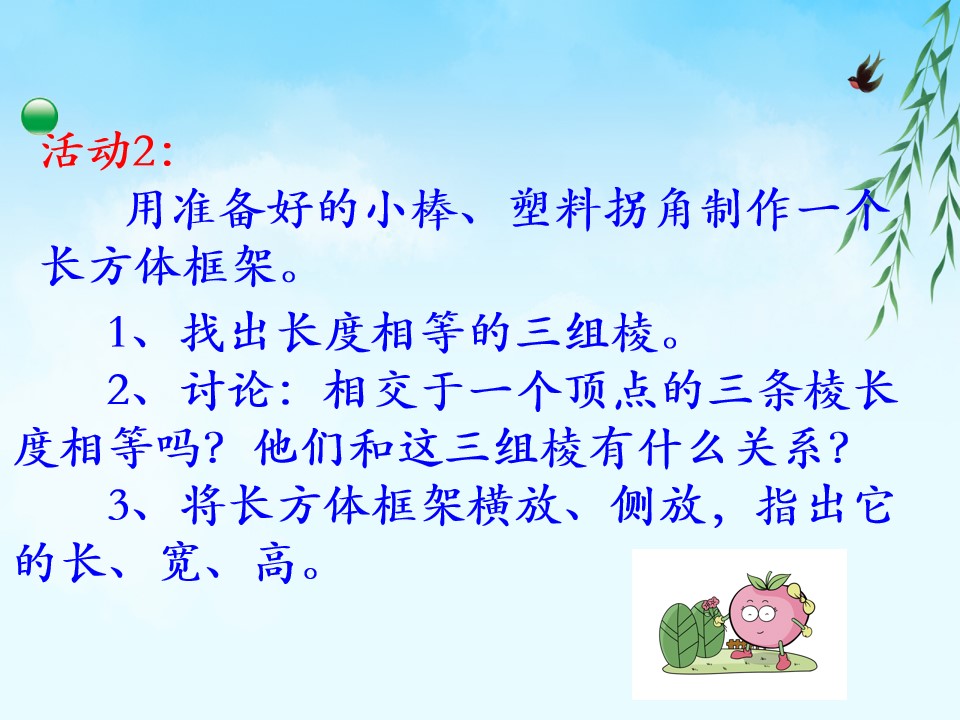 活动2:

用准备好的小棒、塑料拐角制作一个长方体框架。

1、找出长度相等的三组棱。

2、讨论：相交于一个顶点的三条棱长度相等吗？他们和这三组棱有什么关系？

3、将长方体框架横放、侧放，指出它的长、宽、高。